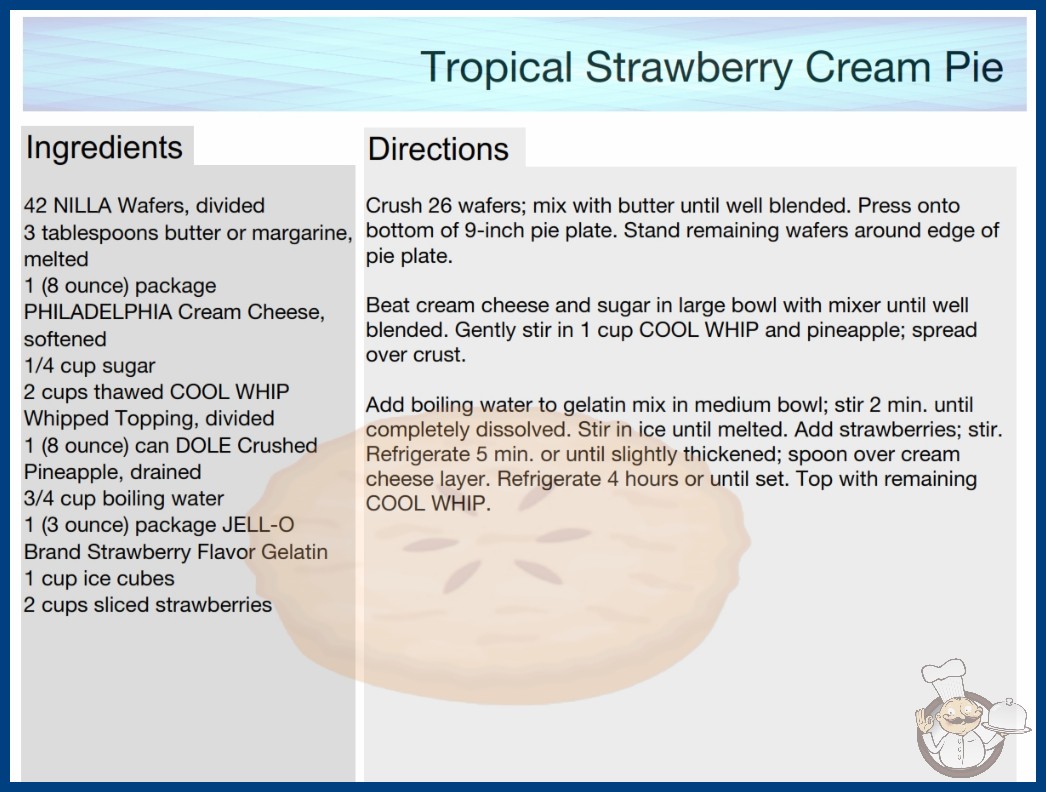 Tropical Strawberry Cream Pie

Ingredients

42 NILLA Wafers, divided
3 tablespoons butter or margarine, melted
1 (8 ounce) package PHILADELPHIA Cream Cheese, softened
1/4 cup sugar
2 cups thawed COOL WHIP Whipped Topping, divided
1 (8 ounce) can DOLE Crushed Pineapple, drained
3/4 cup boiling water
1 (3 ounce) package JELL-O Brand Strawberry Flavor Gelatin
1 cup ice cubes
2 cups sliced strawberries

Directions

Crush 26 wafers; mix with butter until well blended. Press onto bottom of 9-inch pie plate. Stand remaining wafers around edge of pie plate.

Beat cream cheese and sugar in large bowl with mixer until well blended. Gently stir in 1 cup COOL WHIP and pineapple; spread over crust.

Add boiling water to gelatin mix in medium bowl; stir 2 min. until completely dissolved. Stir in ice until melted. Add strawberries; stir. Refrigerate 5 min. or until slightly thickened; spoon over cream cheese layer. Refrigerate 4 hours or until set. Top with remaining COOL WHIP.